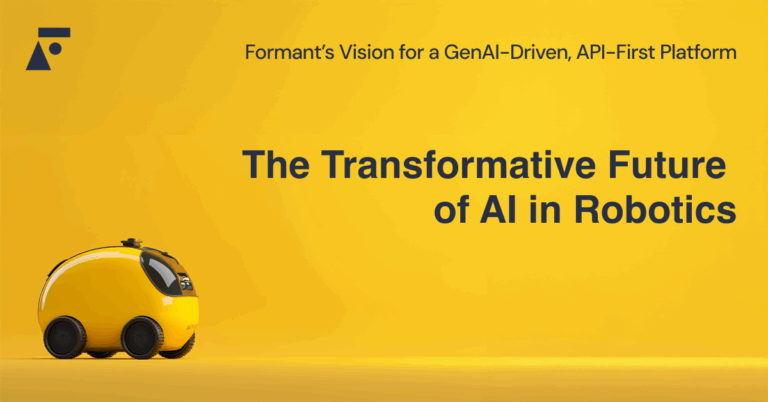 Formant's Vision for a GenAI-Driven, API-First Platform

The Transformative Future of AI in Robotics